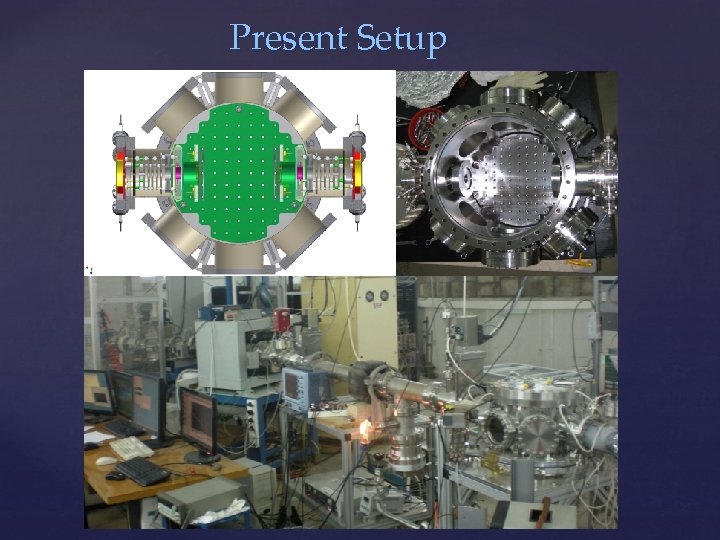 Present Setup